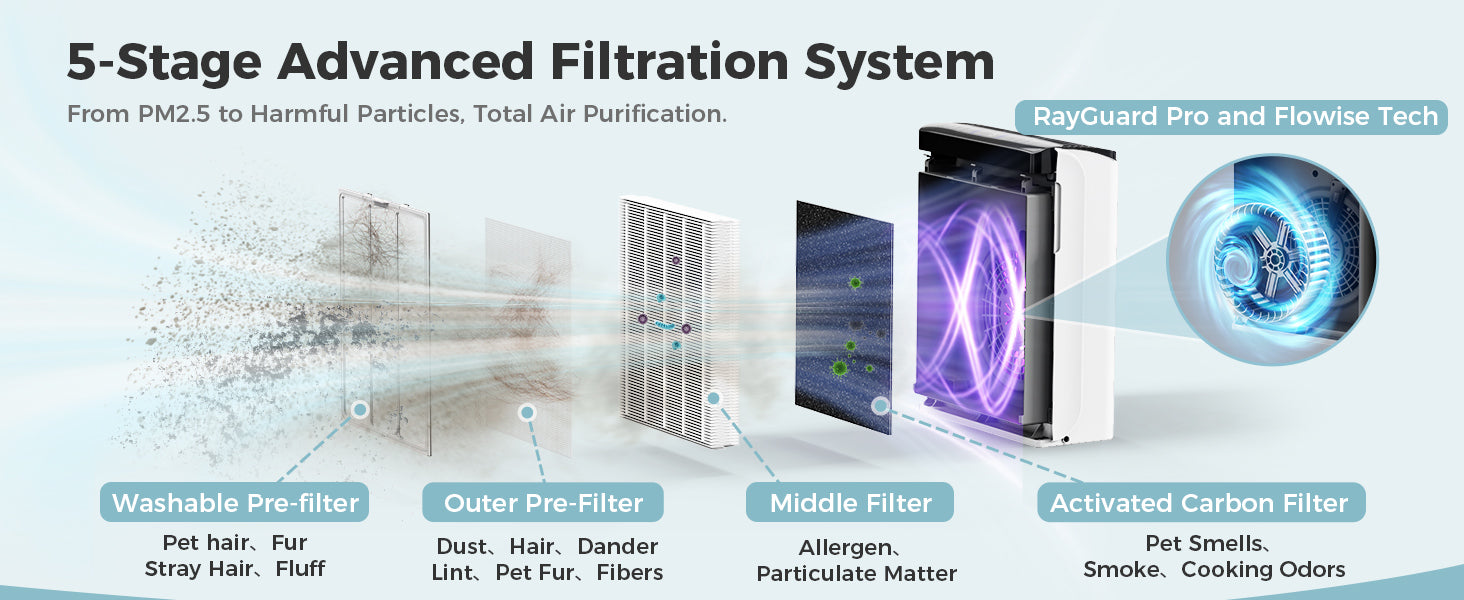 5-Stage Advanced Filtration System

From PM2.5 to Harmful Particles, Total Air Purification.

RayGuard Pro and Flowise Tech

Washable Pre-filter
Pet hair、Fur
Stray Hair、Fluff

Outer Pre-Filter
Dust、Hair、Dander
Lint、Pet Fur、Fibers

Middle Filter
Allergen、
Particulate Matter

Activated Carbon Filter
Pet Smells、
Smoke、Cooking Odors